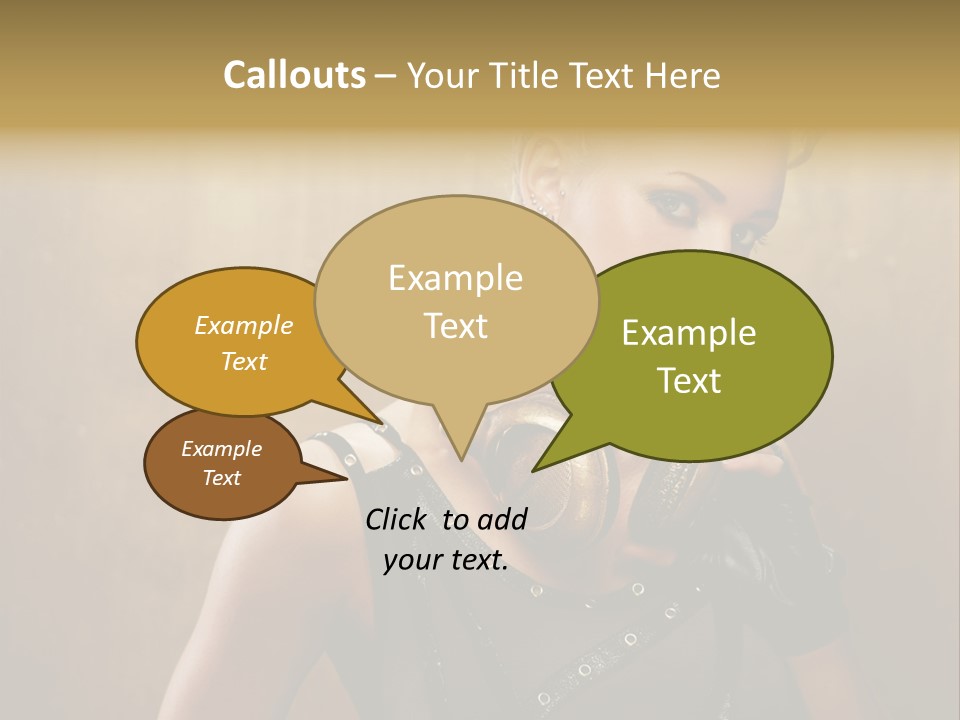 Callouts – Your Title Text Here

Example Text

Example Text

Example Text

Example Text

Click to add your text.